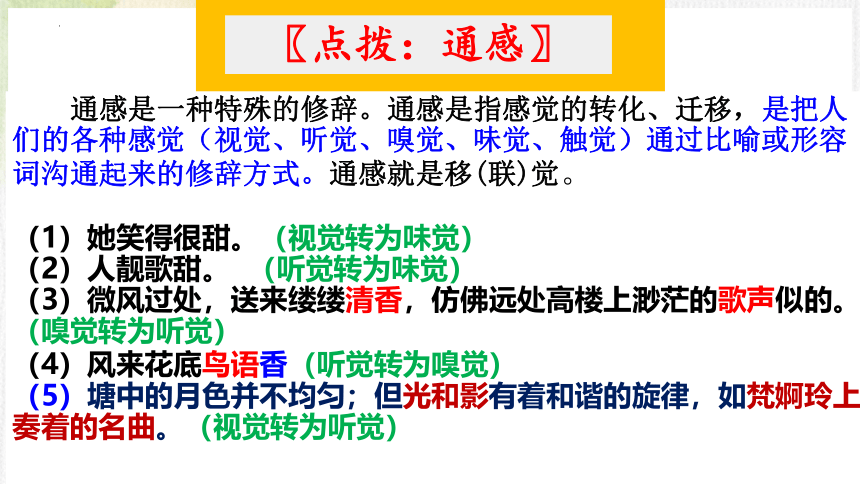 〖点拨：通感〗

通感是一种特殊的修辞。通感是指感觉的转化、迁移，是把人们的各种感觉（视觉、听觉、嗅觉、味觉、触觉）通过比喻或形容词沟通起来的修辞方式。通感就是移(联)觉。

（1）她笑得很甜。（视觉转为味觉）
（2）人靓歌甜。（听觉转为味觉）
（3）微风过处，送来缕缕清香，仿佛远处高楼上渺茫的歌声似的。（嗅觉转为听觉）
（4）风来花底鸟语香（听觉转为嗅觉）
（5）塘中的月色并不均匀；但光和影有着和谐的旋律，如梵婀玲上奏着的名曲。（视觉转为听觉）